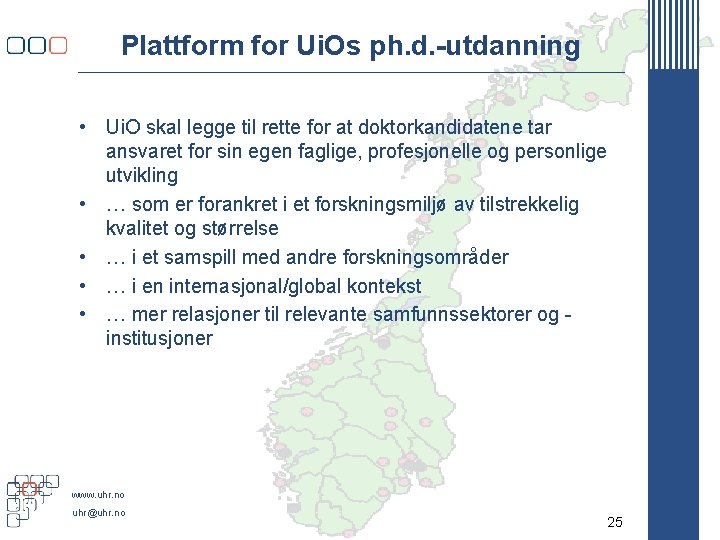 Plattform for UiOs ph.d.-utdanning

• UiO skal legge til rette for at doktorkandidatene tar ansvaret for sin egen faglige, profesjonelle og personlige utvikling
• … som er forankret i et forskningsmiljø av tilstrekkelig kvalitet og størrelse
• … i et samspill med andre forskningsområder
• … i en internasjonal/global kontekst
• … mer relasjoner til relevante samfunnssektorer og -institusjoner

www.uhr.no
uhr@uhr.no

25